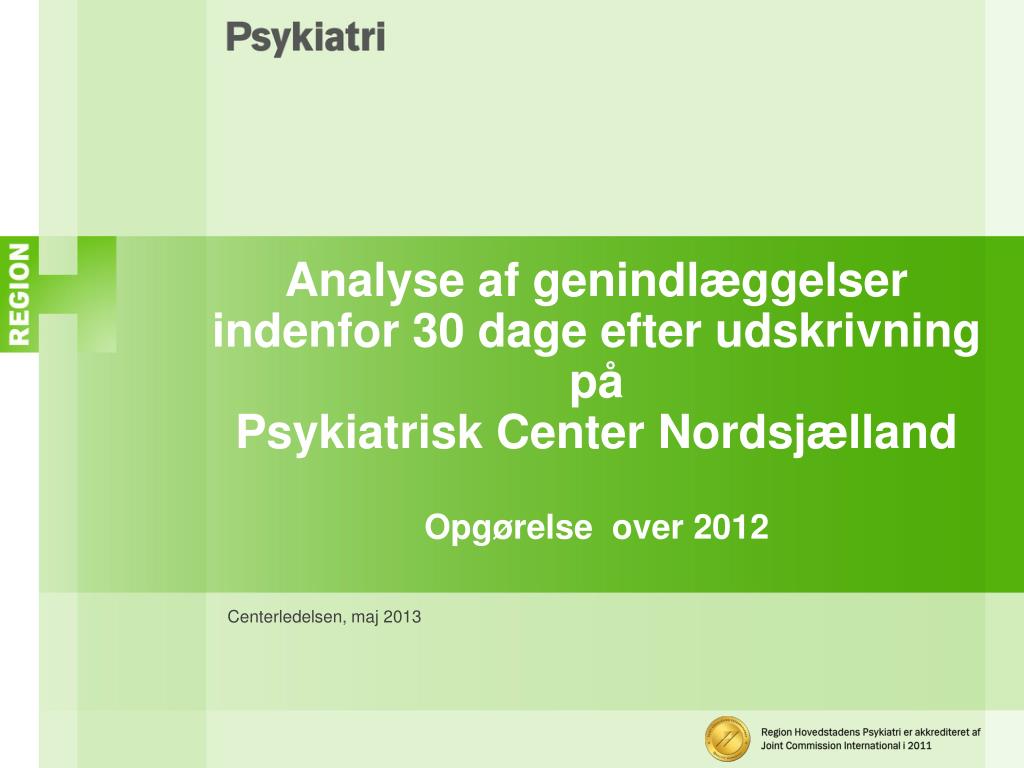 Psykiatri

REGION

Analyse af genindlæggelser indenfor 30 dage efter udskrivning på Psykiatrisk Center Nordsjælland

Opgørelse over 2012

Centerledelsen, maj 2013

Region Hovedstadens Psykiatri er akkrediteret af Joint Commission International i 2011